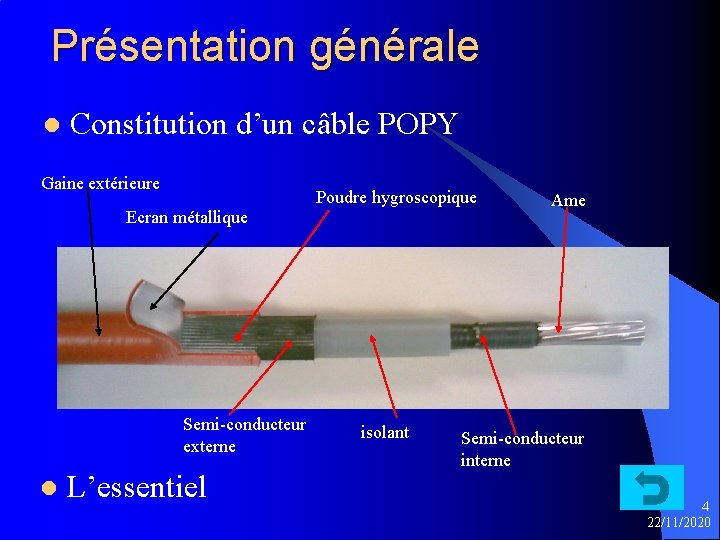 Présentation générale

Constitution d'un câble POPY

Gaine extérieure

Ecran métallique

Poudre hygroscopique

Ame

Semi-conducteur externe

isolant

Semi-conducteur interne

L'essentiel

4

22/11/2020